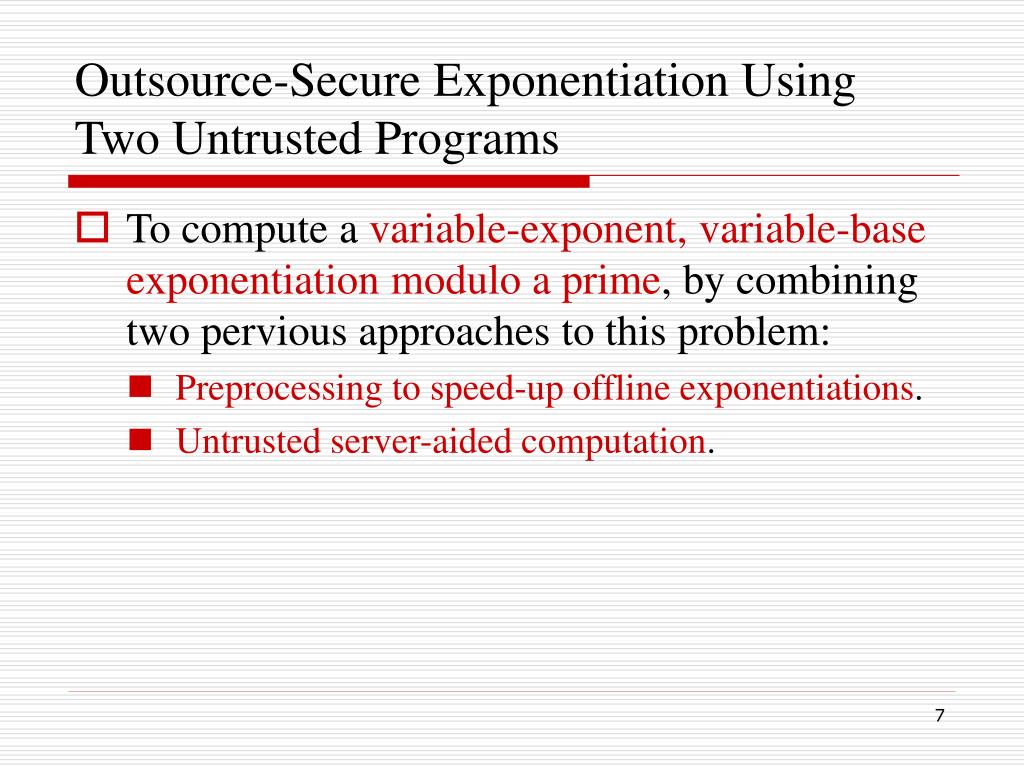 Outsource-Secure Exponentiation Using Two Untrusted Programs

To compute a variable-exponent, variable-base exponentiation modulo a prime, by combining two pervious approaches to this problem:

Preprocessing to speed-up offline exponentiations.

Untrusted server-aided computation.

7